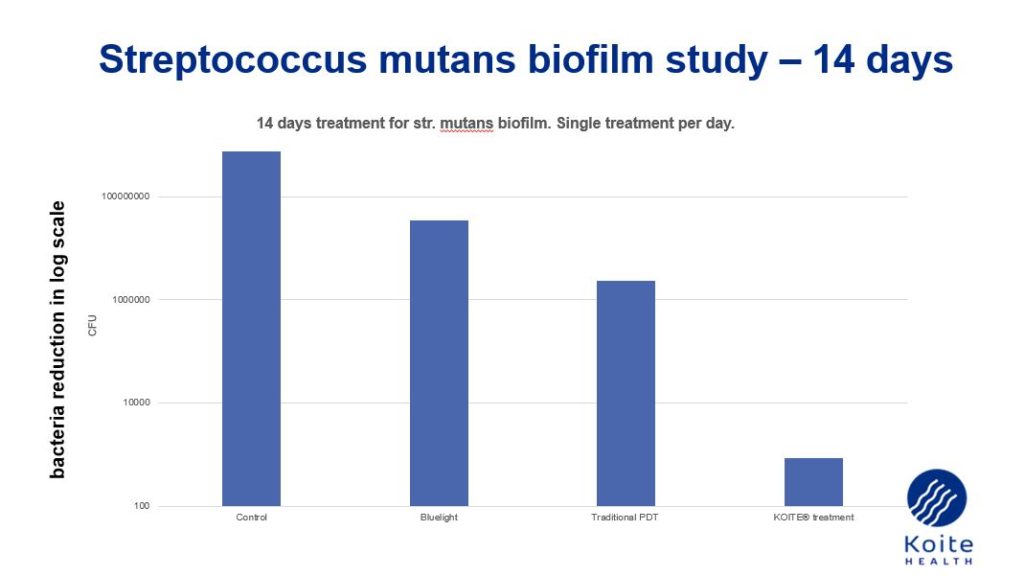 Streptococcus mutans biofilm study – 14 days

14 days treatment for str. mutans biofilm. Single treatment per day.

bacteria reduction in log scale

CFU

100000000

1000000

10000

100

Control

Bluelight

Traditional PDT

KOITE® treatment

Koite
HEALTH